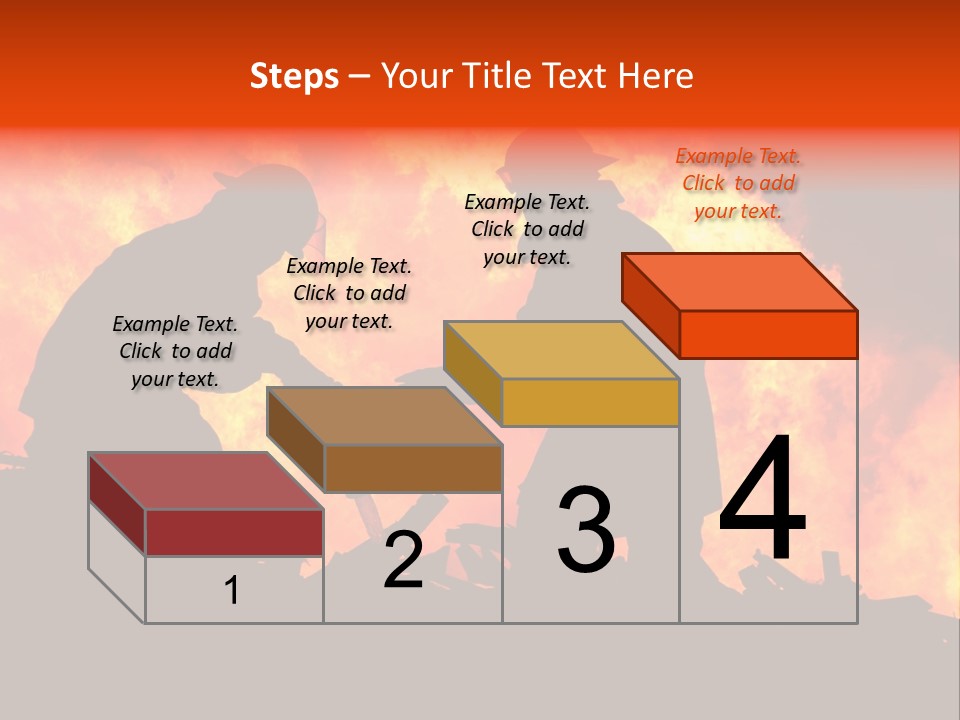 Steps – Your Title Text Here

Example Text. Click to add your text.

Example Text. Click to add your text.

Example Text. Click to add your text.

Example Text. Click to add your text.

1

2

3

4